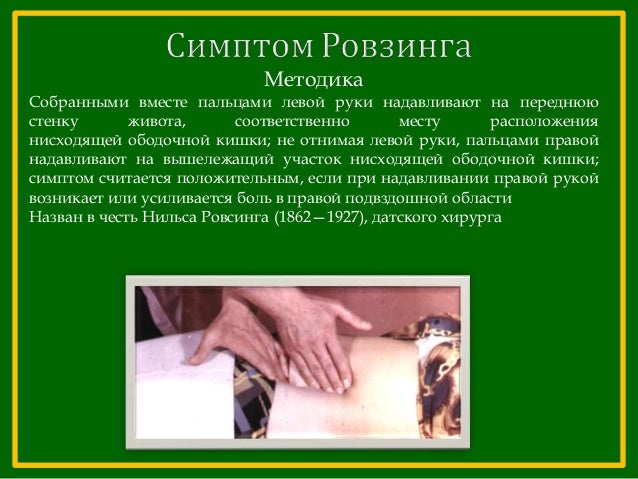 Симптом Ровзинга

Методика

Собранными вместе пальцами левой руки надавливают на переднюю стенку живота, соответственно месту расположения нисходящей ободочной кишки; не отнимая левой руки, пальцами правой надавливают на вышележащий участок нисходящей ободочной кишки; симптом считается положительным, если при надавливании правой рукой возникает или усиливается боль в правой подвздошной области

Назван в честь Нильса Ровсинга (1862—1927), датского хирурга